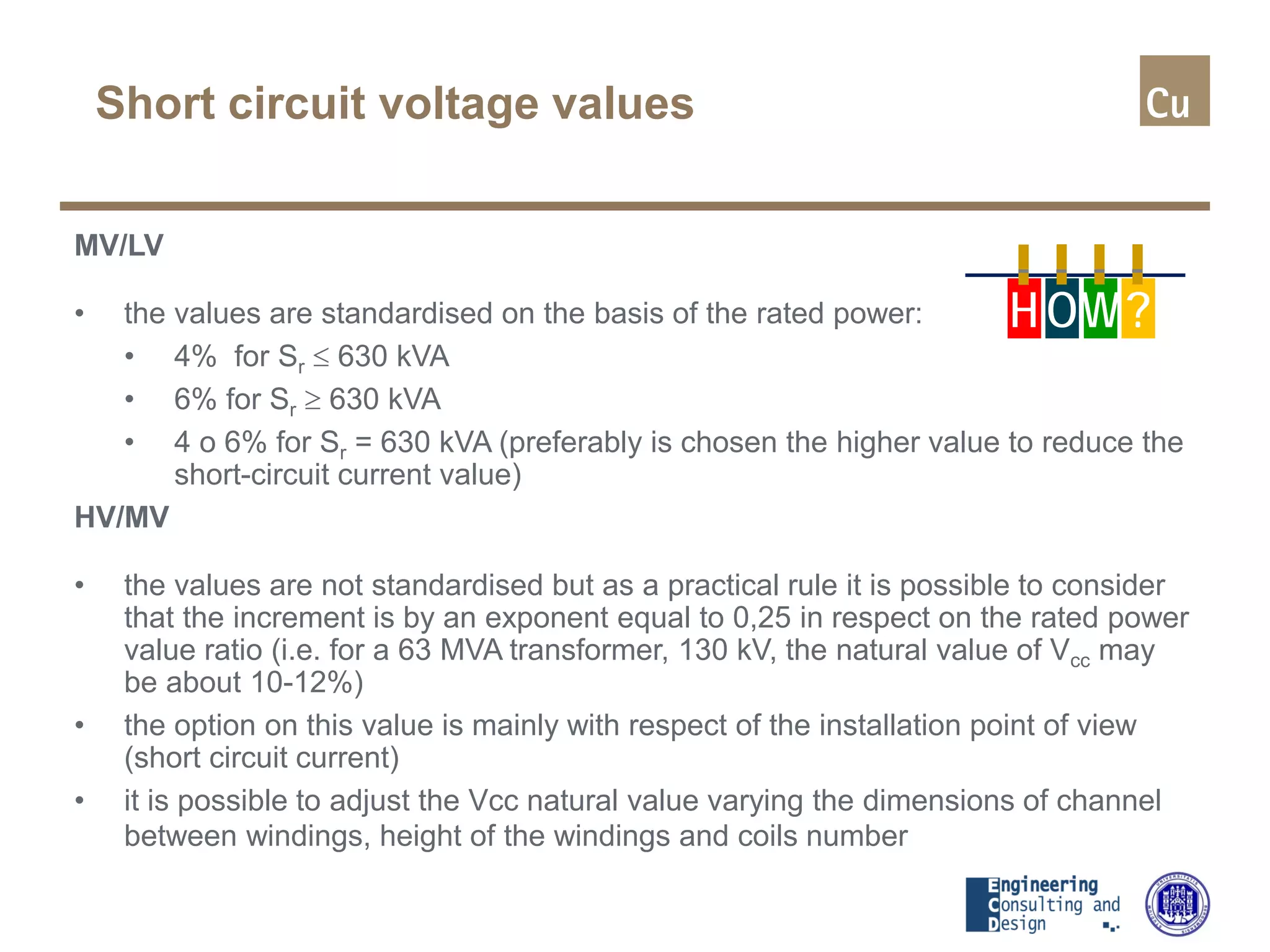 Short circuit voltage values

Cu

MV/LV

HOW?

• the values are standardised on the basis of the rated power:
  • 4% for $S_r \leq 630$ kVA
  • 6% for $S_r \geq 630$ kVA
  • 4 o 6% for $S_r = 630$ kVA (preferably is chosen the higher value to reduce the short-circuit current value)

HV/MV

• the values are not standardised but as a practical rule it is possible to consider that the increment is by an exponent equal to 0,25 in respect on the rated power value ratio (i.e. for a 63 MVA transformer, 130 kV, the natural value of $V_{cc}$ may be about 10-12%)
• the option on this value is mainly with respect of the installation point of view (short circuit current)
• it is possible to adjust the Vcc natural value varying the dimensions of channel between windings, height of the windings and coils number

Engineering Consulting and Design